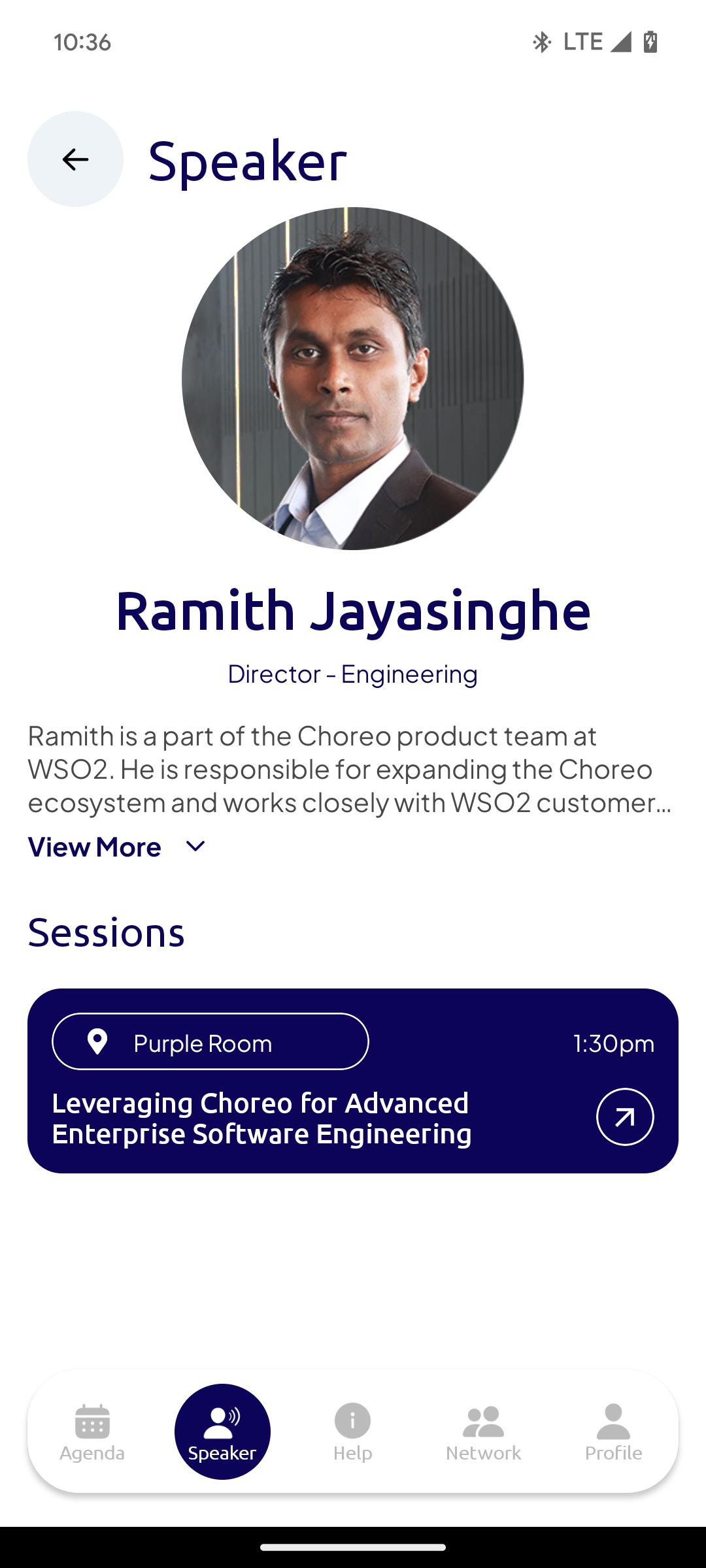 10:36

LTE

Speaker

Ramith Jayasinghe

Director - Engineering

Ramith is a part of the Choreo product team at WSO2. He is responsible for expanding the Choreo ecosystem and works closely with WSO2 customer...

View More

Sessions

Purple Room

1:30pm

Leveraging Choreo for Advanced Enterprise Software Engineering

Agenda

Speaker

Help

Network

Profile